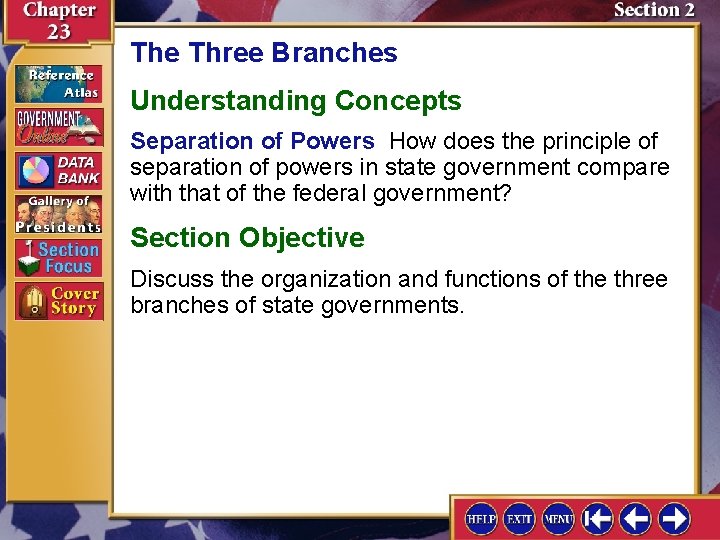 Chapter 23

Section 2

Reference Atlas

GOVERNMENT Online

DATA BANK

Gallery of Presidents

Section Focus

Cover Story

The Three Branches

Understanding Concepts

Separation of Powers How does the principle of separation of powers in state government compare with that of the federal government?

Section Objective

Discuss the organization and functions of the three branches of state governments.

HELP EXIT MENU